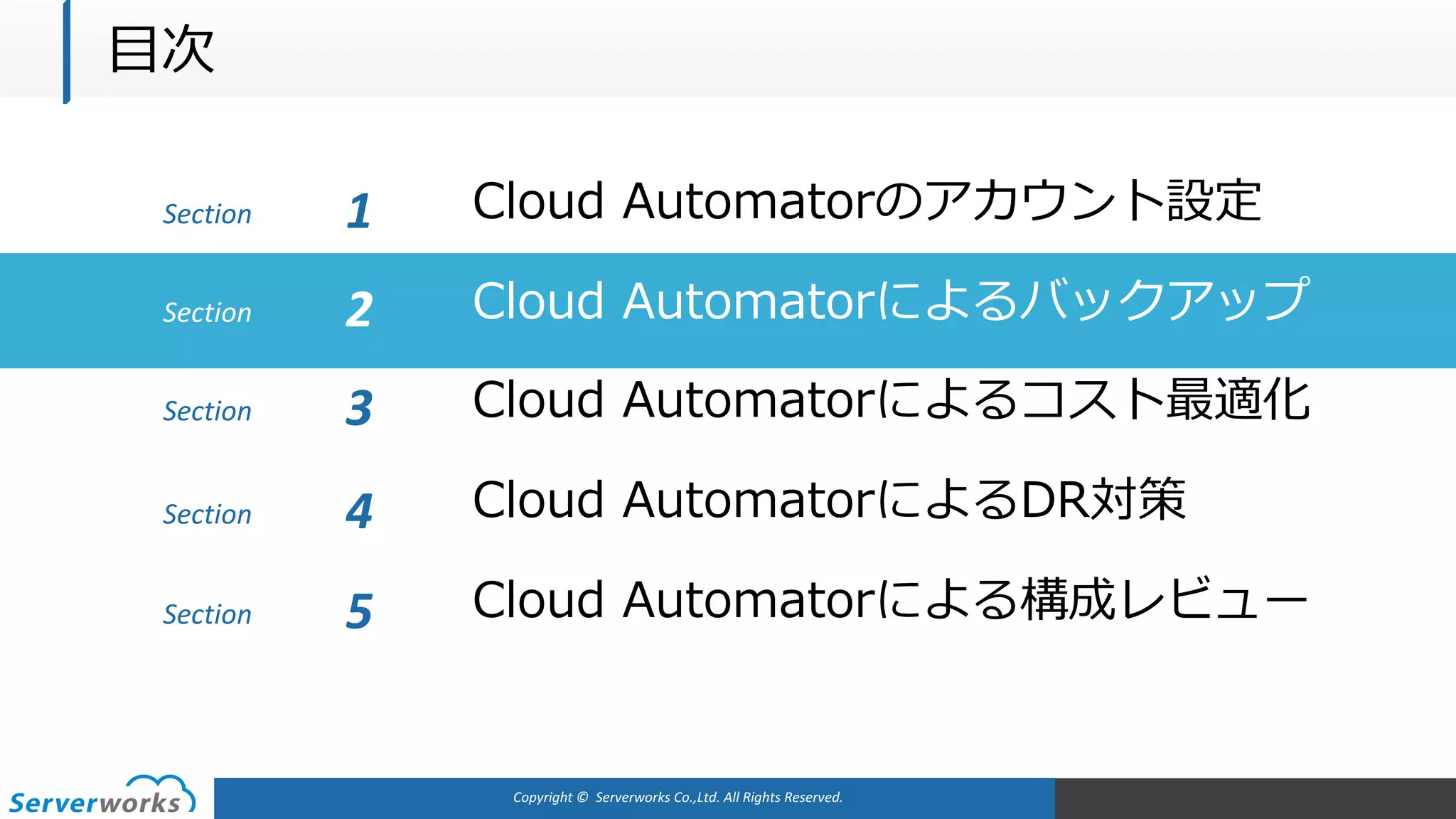 目次

Section 1 Cloud Automatorのアカウント設定

Section 2 Cloud Automatorによるバックアップ

Section 3 Cloud Automatorによるコスト最適化

Section 4 Cloud AutomatorによるDR対策

Section 5 Cloud Automatorによる構成レビュー

Serverworks

Copyright © Serverworks Co.,Ltd. All Rights Reserved.